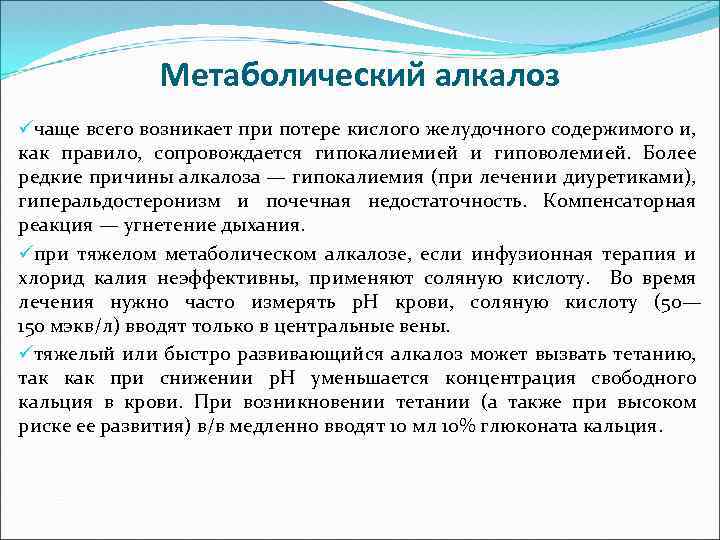 Метаболический алкалоз

✓чаще всего возникает при потере кислого желудочного содержимого и, как правило, сопровождается гипокалиемией и гиповолемией. Более редкие причины алкалоза — гипокалиемия (при лечении диуретиками), гиперальдостеронизм и почечная недостаточность. Компенсаторная реакция — угнетение дыхания.

✓при тяжелом метаболическом алкалозе, если инфузионная терапия и хлорид калия неэффективны, применяют соляную кислоту. Во время лечения нужно часто измерять pH крови, соляную кислоту (50—150 мэкв/л) вводят только в центральные вены.

✓тяжелый или быстро развивающийся алкалоз может вызвать тетанию, так как при снижении pH уменьшается концентрация свободного кальция в крови. При возникновении тетании (а также при высоком риске ее развития) в/в медленно вводят 10 мл 10% глюконата кальция.